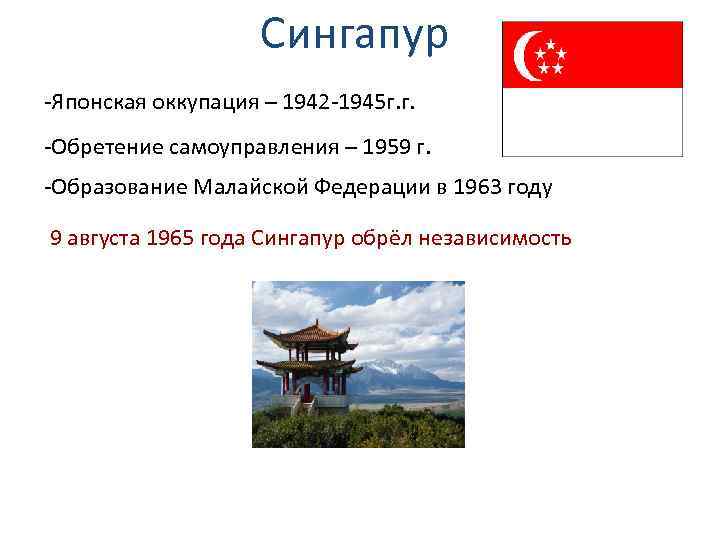 Сингапур

-Японская оккупация – 1942-1945г.г.

-Обретение самоуправления – 1959 г.

-Образование Малайской Федерации в 1963 году

9 августа 1965 года Сингапур обрёл независимость